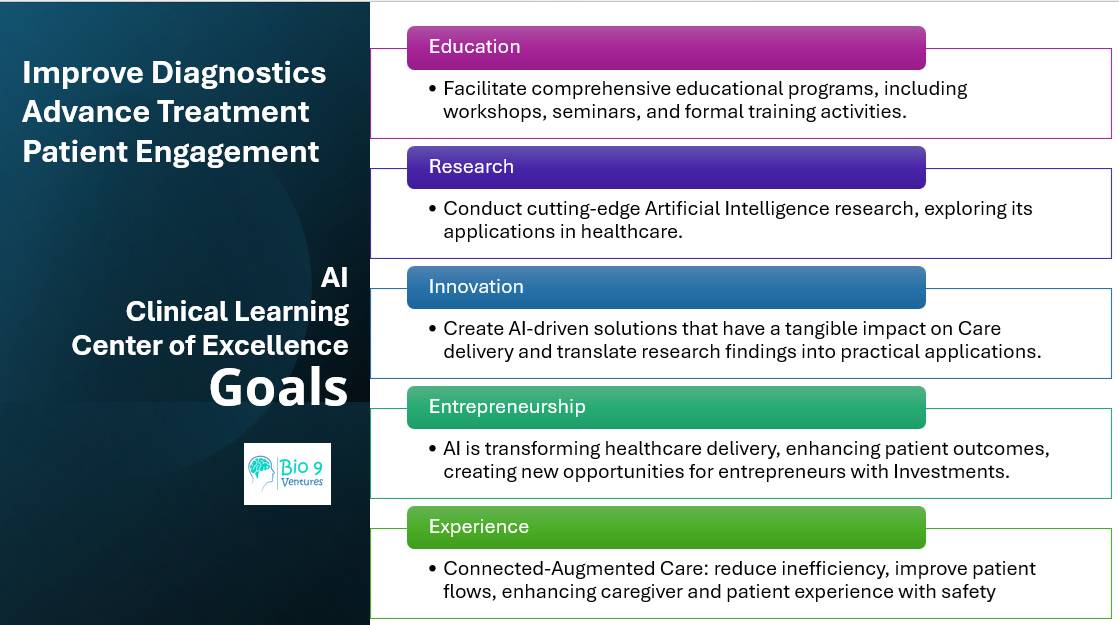 Improve Diagnostics
Advance Treatment
Patient Engagement

AI
Clinical Learning
Center of Excellence
Goals

Bio 9 Ventures

Education

• Facilitate comprehensive educational programs, including workshops, seminars, and formal training activities.

Research

• Conduct cutting-edge Artificial Intelligence research, exploring its applications in healthcare.

Innovation

• Create AI-driven solutions that have a tangible impact on Care delivery and translate research findings into practical applications.

Entrepreneurship

• AI is transforming healthcare delivery, enhancing patient outcomes, creating new opportunities for entrepreneurs with Investments.

Experience

• Connected-Augmented Care: reduce inefficiency, improve patient flows, enhancing caregiver and patient experience with safety